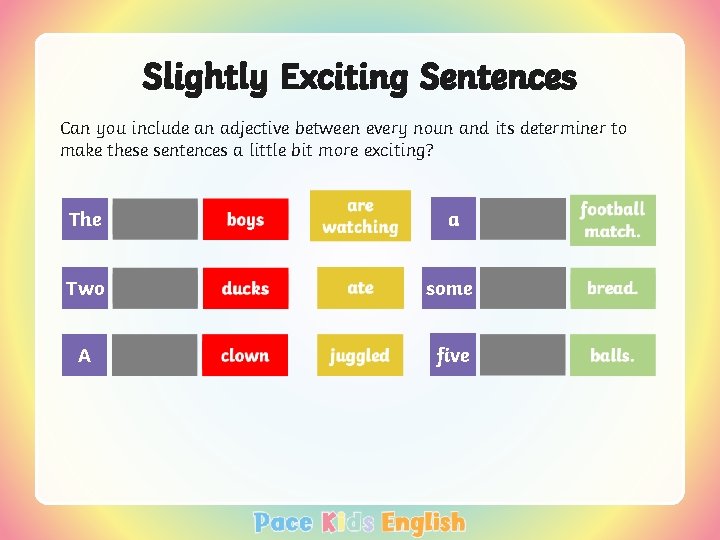 Slightly Exciting Sentences

Can you include an adjective between every noun and its determiner to make these sentences a little bit more exciting?

The boys are watching a football match.

Two ducks ate some bread.

A clown juggled five balls.

Pace Kids English